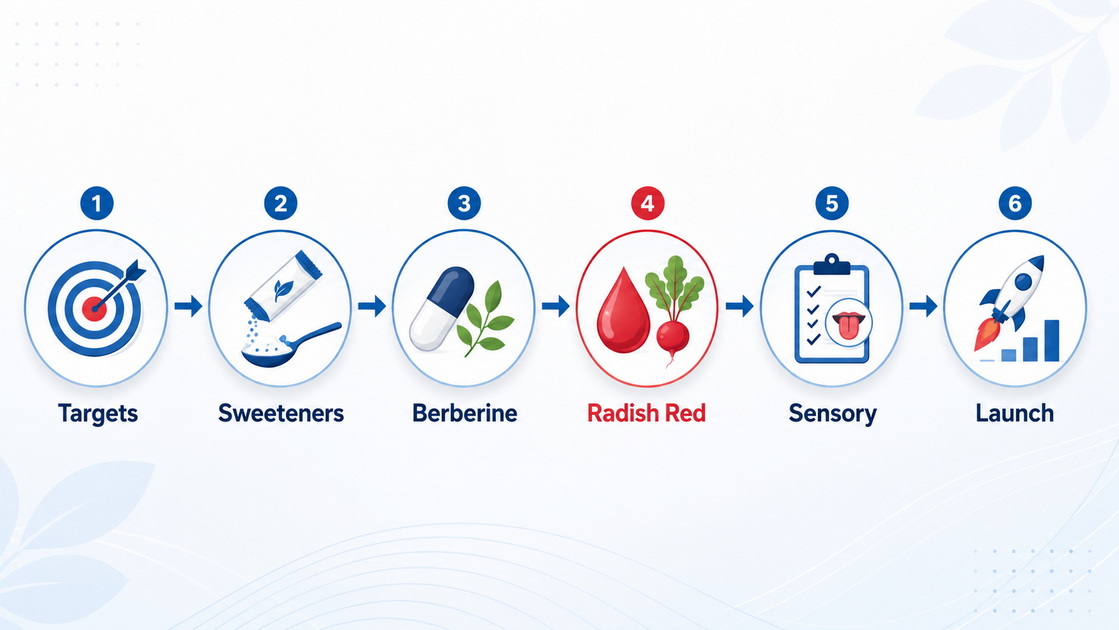 1
Targets

2
Sweeteners

3
Berberine

4
Radish Red

5
Sensory

6
Launch